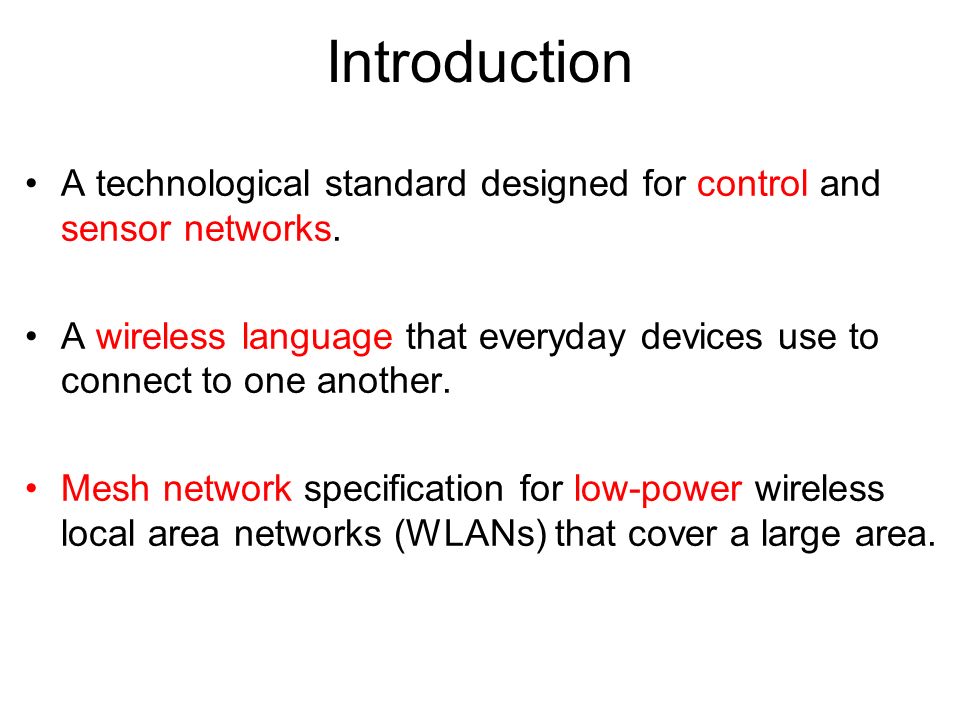 Introduction

• A technological standard designed for control and sensor networks.

• A wireless language that everyday devices use to connect to one another.

• Mesh network specification for low-power wireless local area networks (WLANs) that cover a large area.